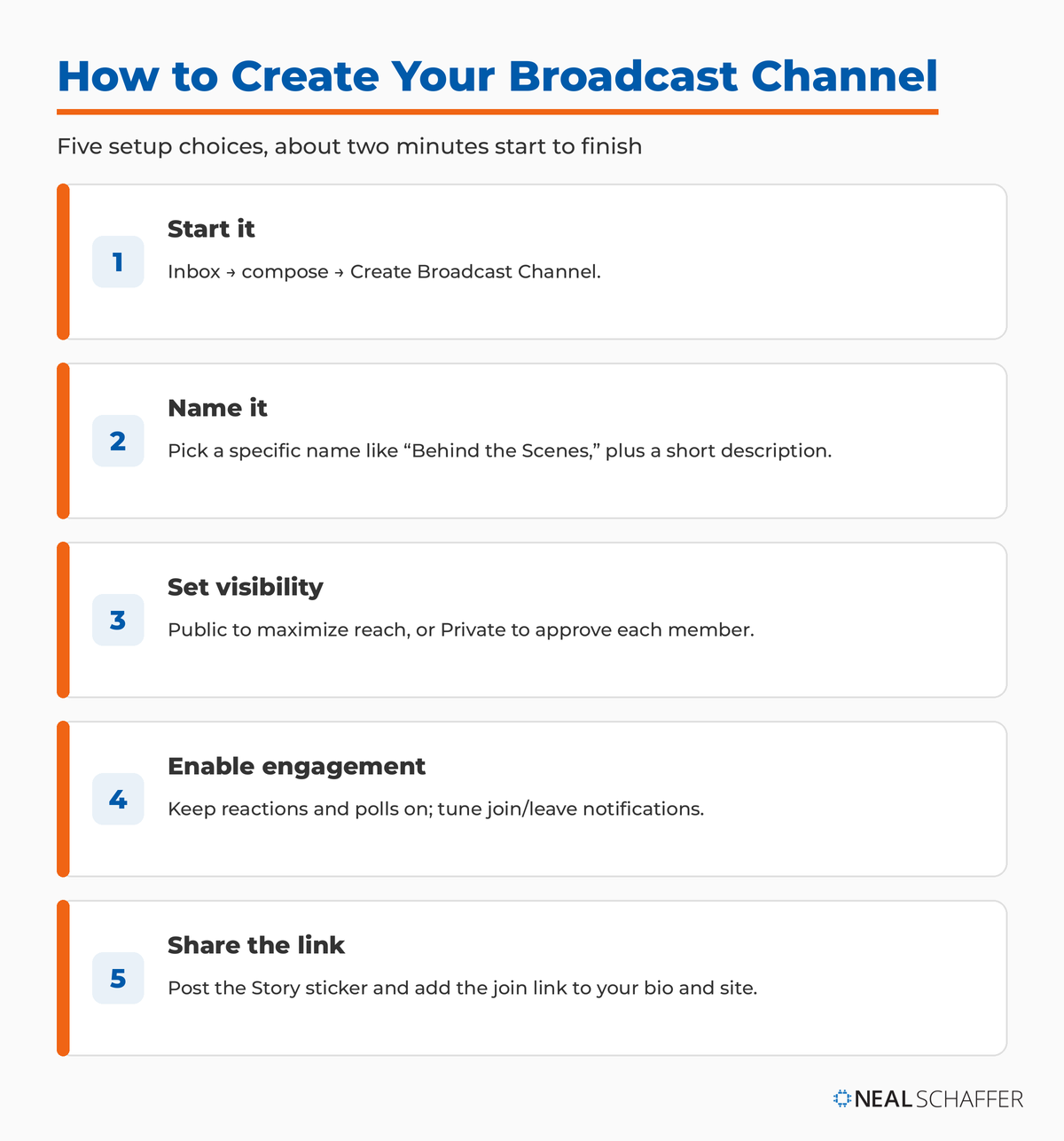 How to Create Your Broadcast Channel

Five setup choices, about two minutes start to finish

1

Start it

Inbox → compose → Create Broadcast Channel.

2

Name it

Pick a specific name like “Behind the Scenes,” plus a short description.

3

Set visibility

Public to maximize reach, or Private to approve each member.

4

Enable engagement

Keep reactions and polls on; tune join/leave notifications.

5

Share the link

Post the Story sticker and add the join link to your bio and site.

NEAL SCHAFFER